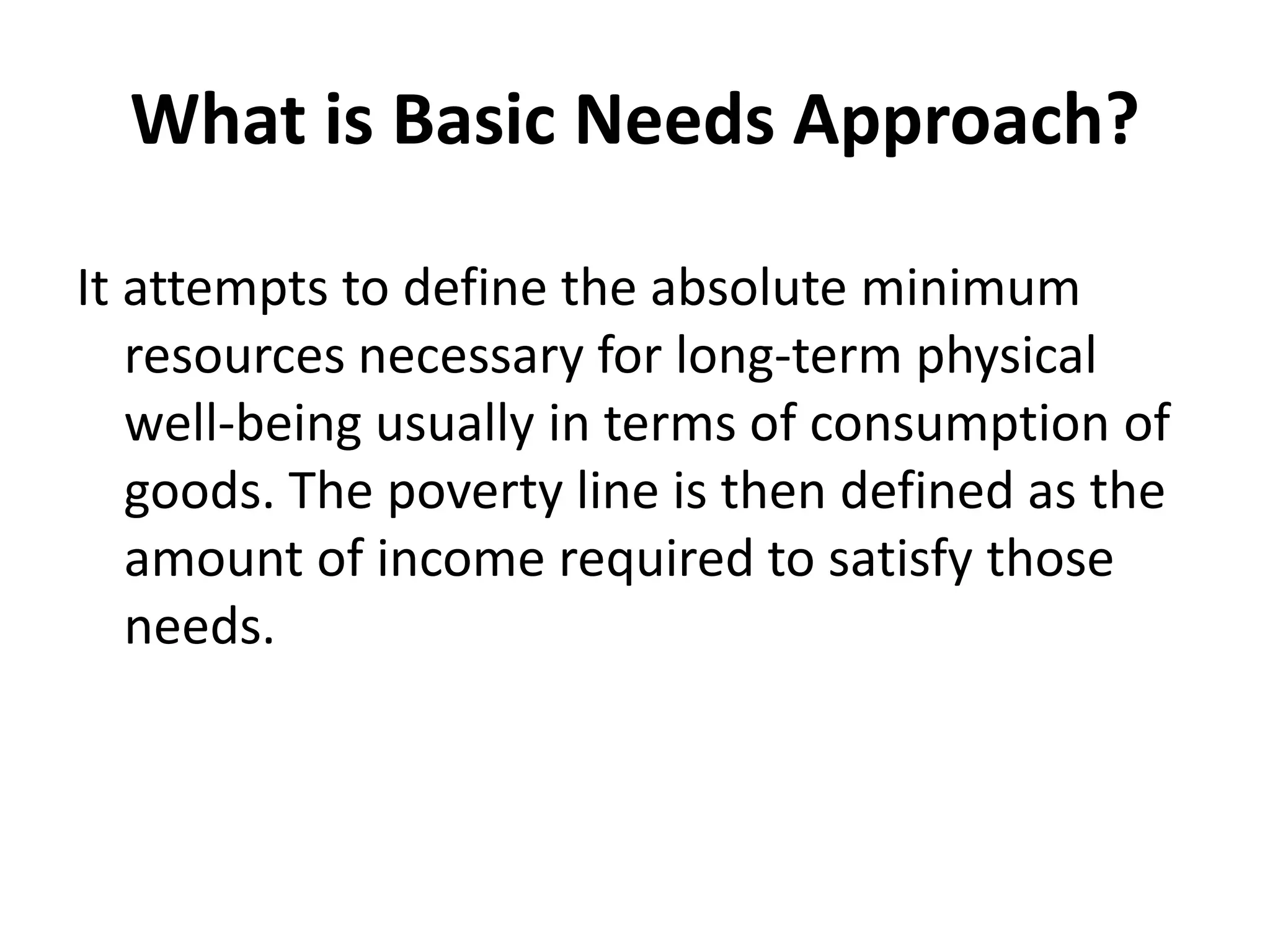 What is Basic Needs Approach?

It attempts to define the absolute minimum resources necessary for long-term physical well-being usually in terms of consumption of goods. The poverty line is then defined as the amount of income required to satisfy those needs.